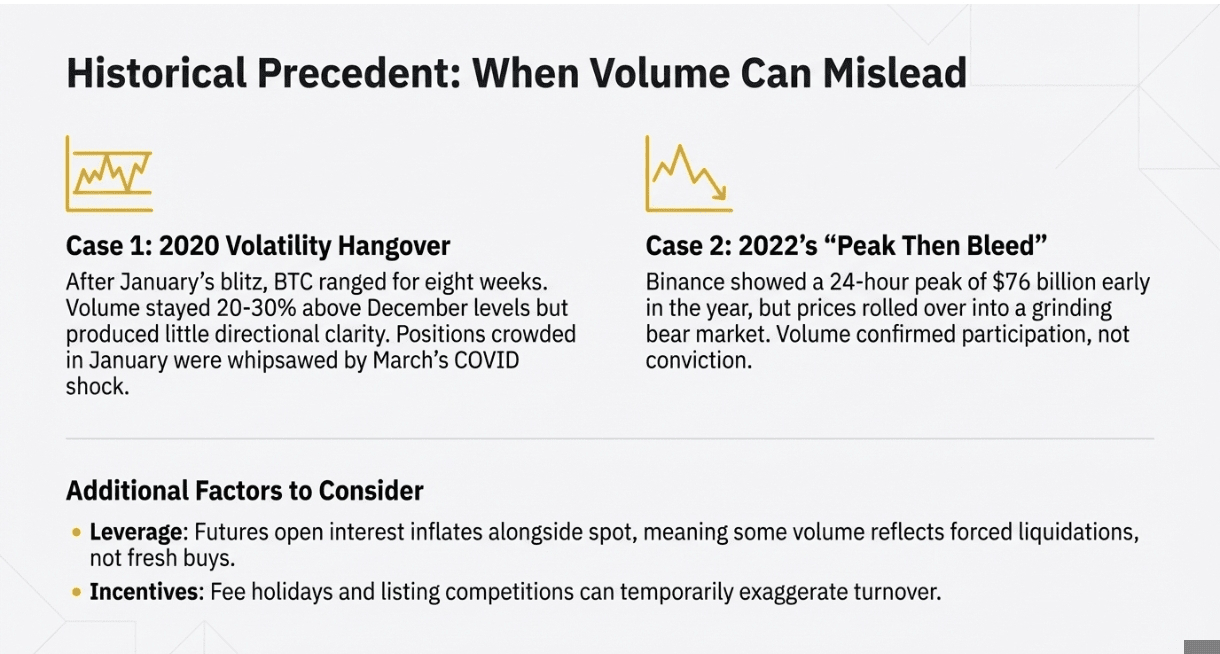 Historical Precedent: When Volume Can Mislead

Case 1: 2020 Volatility Hangover
After January's blitz, BTC ranged for eight weeks. Volume stayed 20-30% above December levels but produced little directional clarity. Positions crowded in January were whipsawed by March's COVID shock.

Case 2: 2022's "Peak Then Bleed"
Binance showed a 24-hour peak of \$76 billion early in the year, but prices rolled over into a grinding bear market. Volume confirmed participation, not conviction.

Additional Factors to Consider
• Leverage: Futures open interest inflates alongside spot, meaning some volume reflects forced liquidations, not fresh buys.
• Incentives: Fee holidays and listing competitions can temporarily exaggerate turnover.